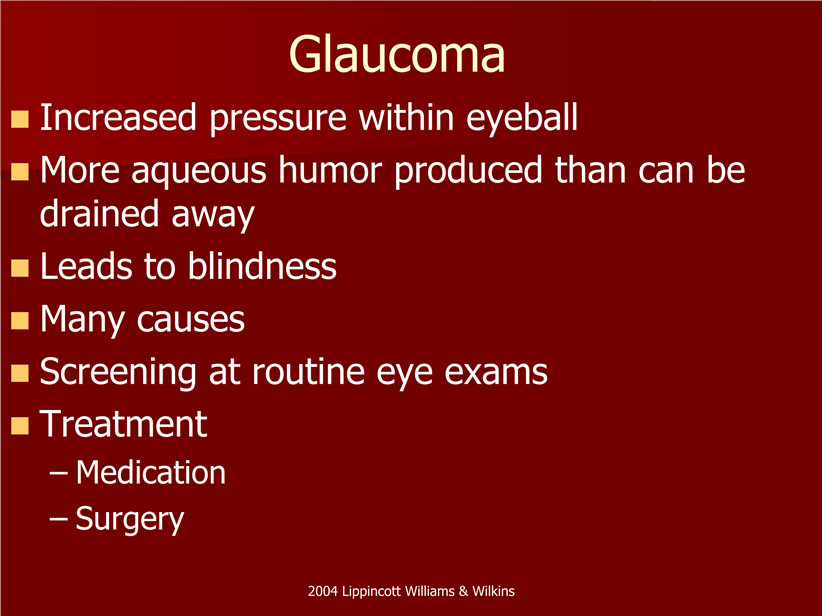 Glaucoma

- Increased pressure within eyeball
- More aqueous humor produced than can be drained away
- Leads to blindness
- Many causes
- Screening at routine eye exams
- Treatment
  – Medication
  – Surgery

2004 Lippincott Williams & Wilkins